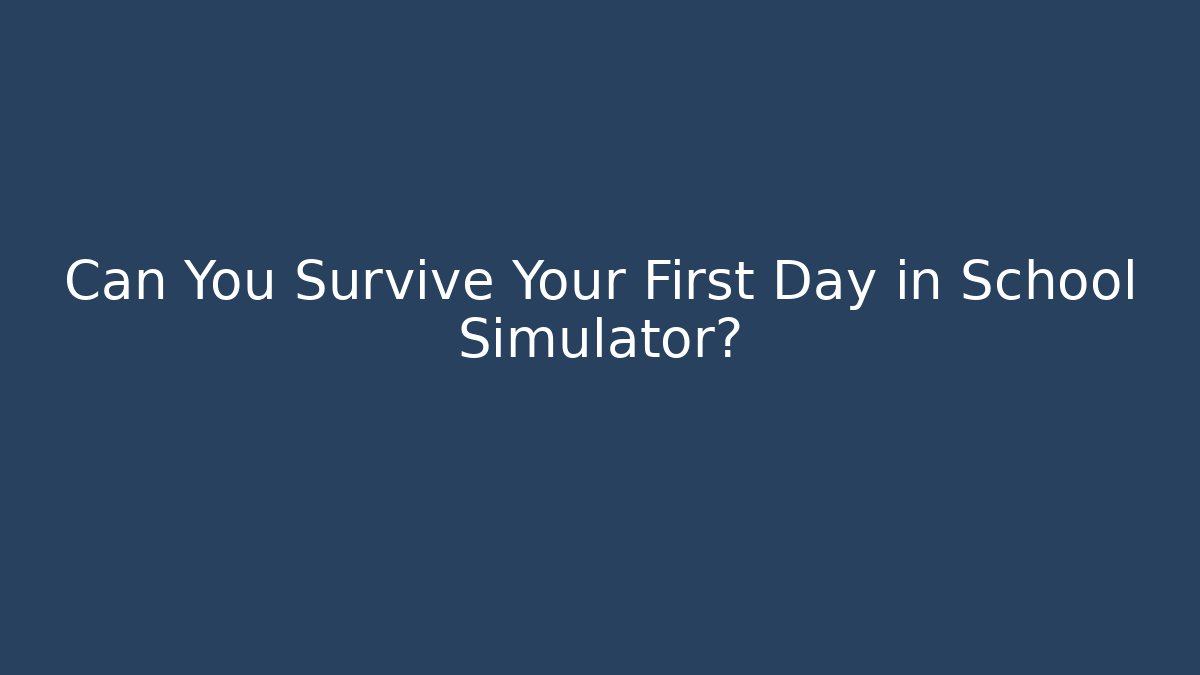 Can You Survive Your First Day in School Simulator?